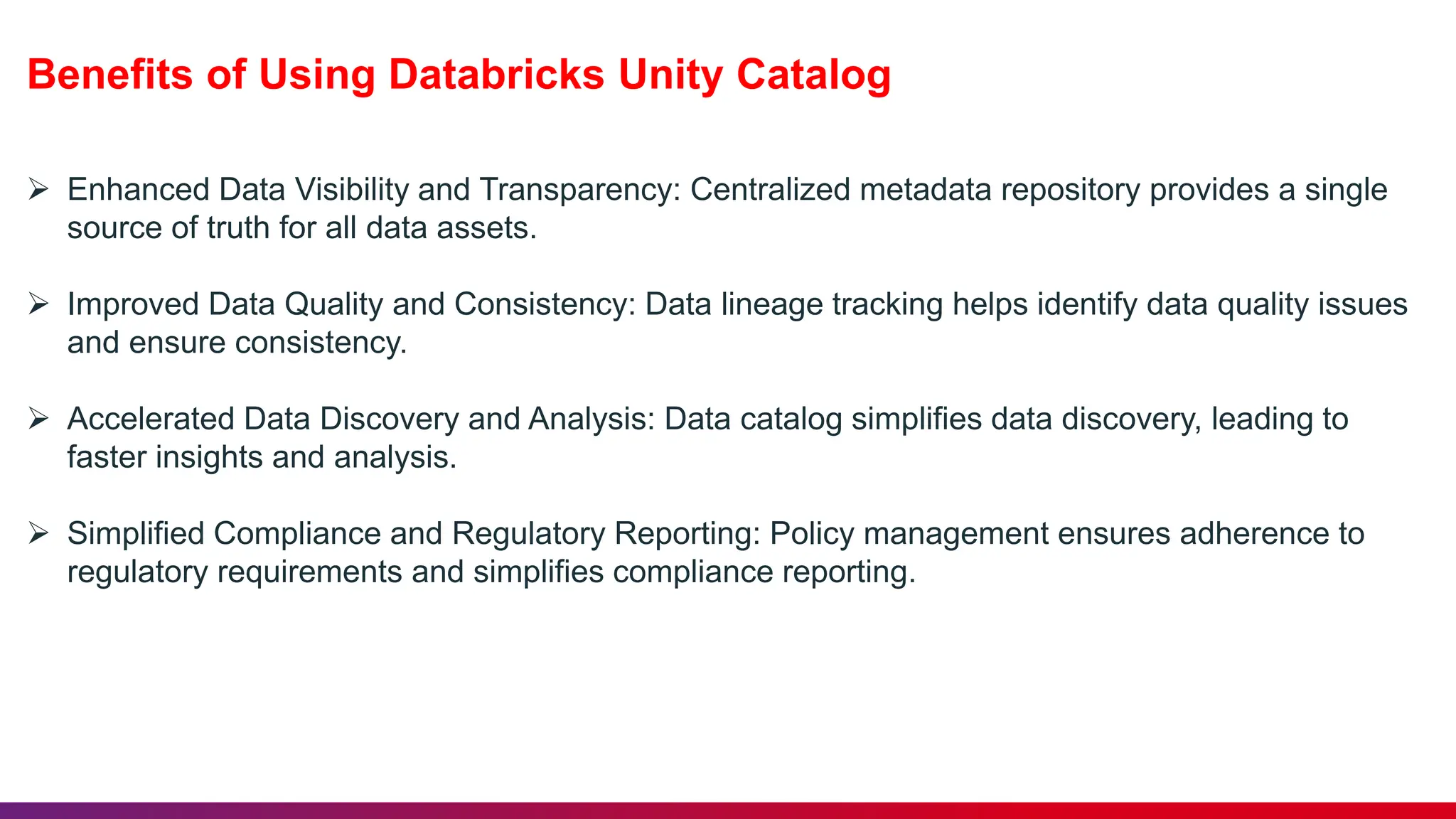 Benefits of Using Databricks Unity Catalog

➢ Enhanced Data Visibility and Transparency: Centralized metadata repository provides a single source of truth for all data assets.

➢ Improved Data Quality and Consistency: Data lineage tracking helps identify data quality issues and ensure consistency.

➢ Accelerated Data Discovery and Analysis: Data catalog simplifies data discovery, leading to faster insights and analysis.

➢ Simplified Compliance and Regulatory Reporting: Policy management ensures adherence to regulatory requirements and simplifies compliance reporting.